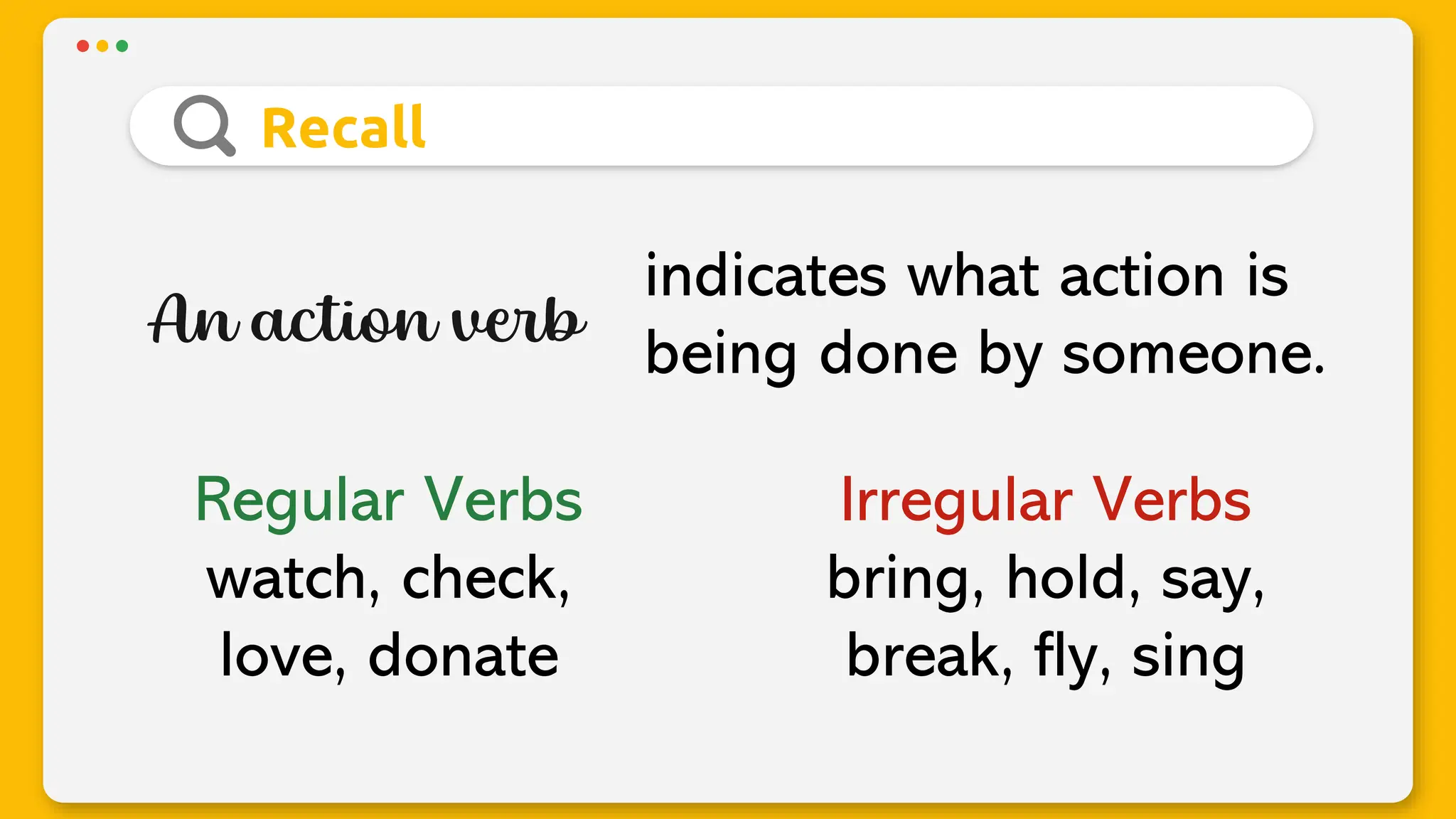 Recall

An action verb indicates what action is being done by someone.

Regular Verbs
watch, check, love, donate

Irregular Verbs
bring, hold, say, break, fly, sing